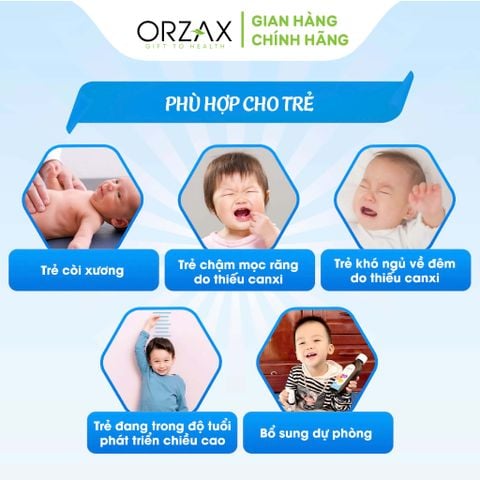 ORZAX
GIFT TO HEALTH

GIAN HÀNG CHÍNH HÃNG

PHÙ HỢP CHO TRẺ

Trẻ còi xương

Trẻ chậm mọc răng do thiếu canxi

Trẻ khó ngủ về đêm do thiếu canxi

Trẻ đang trong độ tuổi phát triển chiều cao

Bổ sung dự phòng